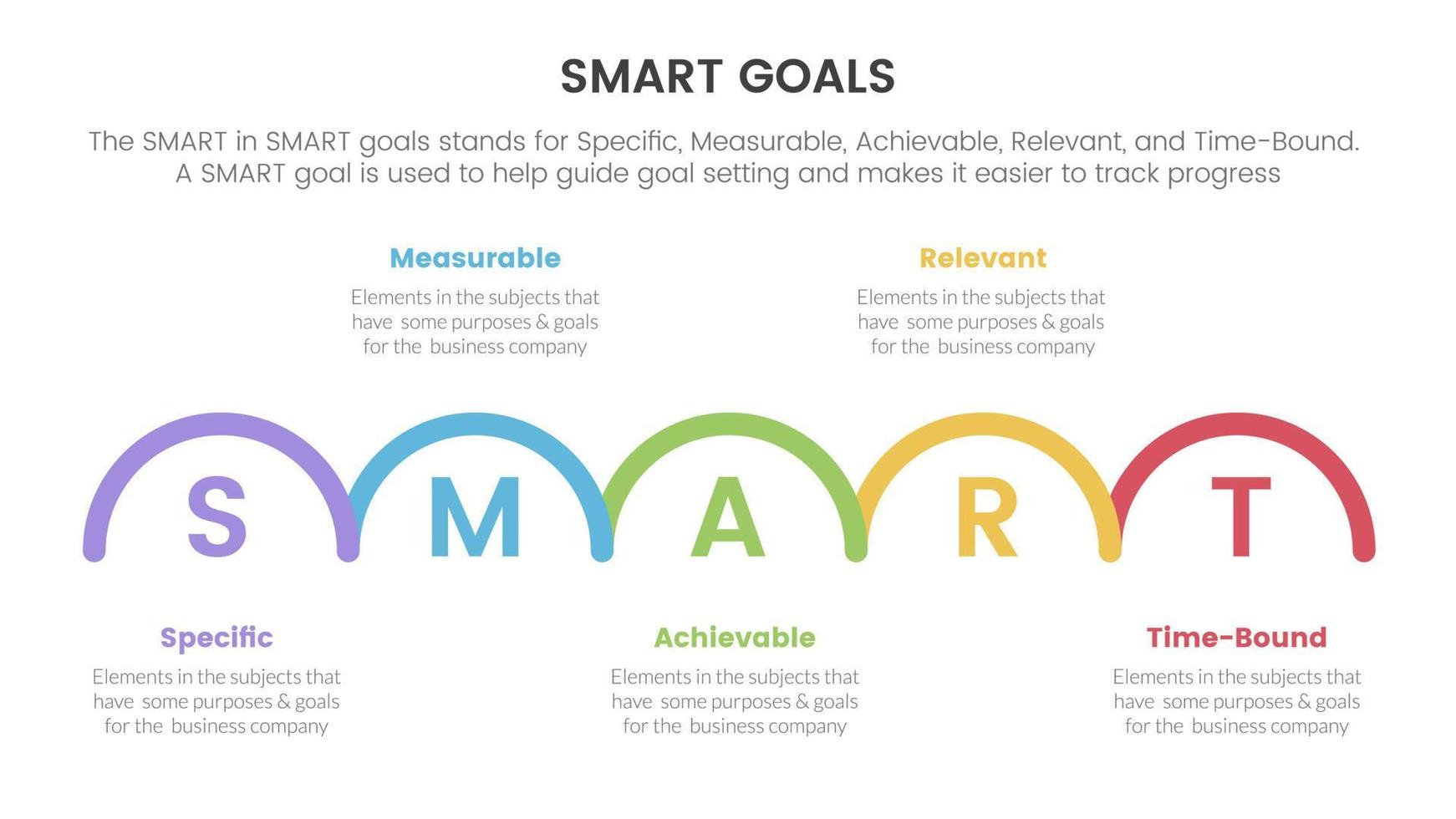 SMART GOALS

The SMART in SMART goals stands for Specific, Measurable, Achievable, Relevant, and Time-Bound. A SMART goal is used to help guide goal setting and makes it easier to track progress

Measurable

Elements in the subjects that have some purposes & goals for the business company

Relevant

Elements in the subjects that have some purposes & goals for the business company

S M A R T

Specific

Elements in the subjects that have some purposes & goals for the business company

Achievable

Elements in the subjects that have some purposes & goals for the business company

Time-Bound

Elements in the subjects that have some purposes & goals for the business company